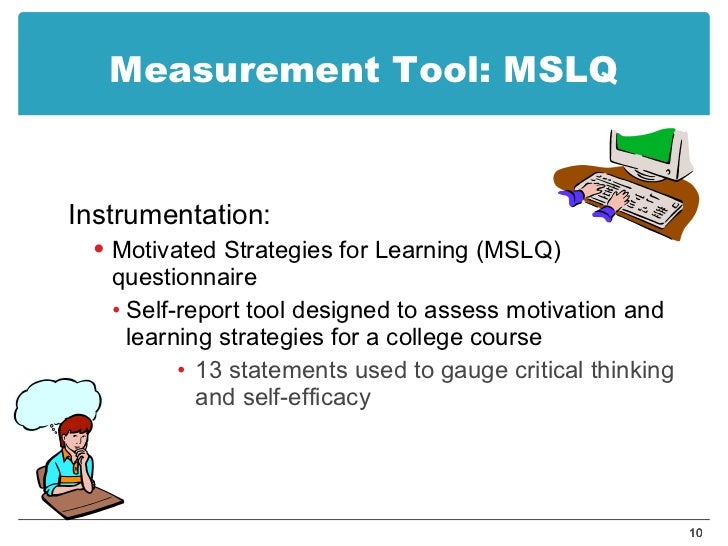 Measurement Tool: MSLQ

Instrumentation:

• Motivated Strategies for Learning (MSLQ) questionnaire

• Self-report tool designed to assess motivation and learning strategies for a college course

• 13 statements used to gauge critical thinking and self-efficacy

10